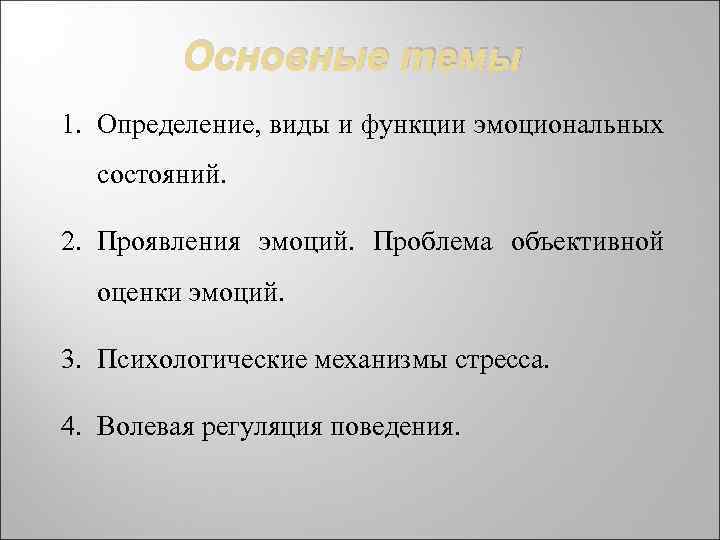 Основные темы

1. Определение, виды и функции эмоциональных состояний.

2. Проявления эмоций. Проблема объективной оценки эмоций.

3. Психологические механизмы стресса.

4. Волевая регуляция поведения.